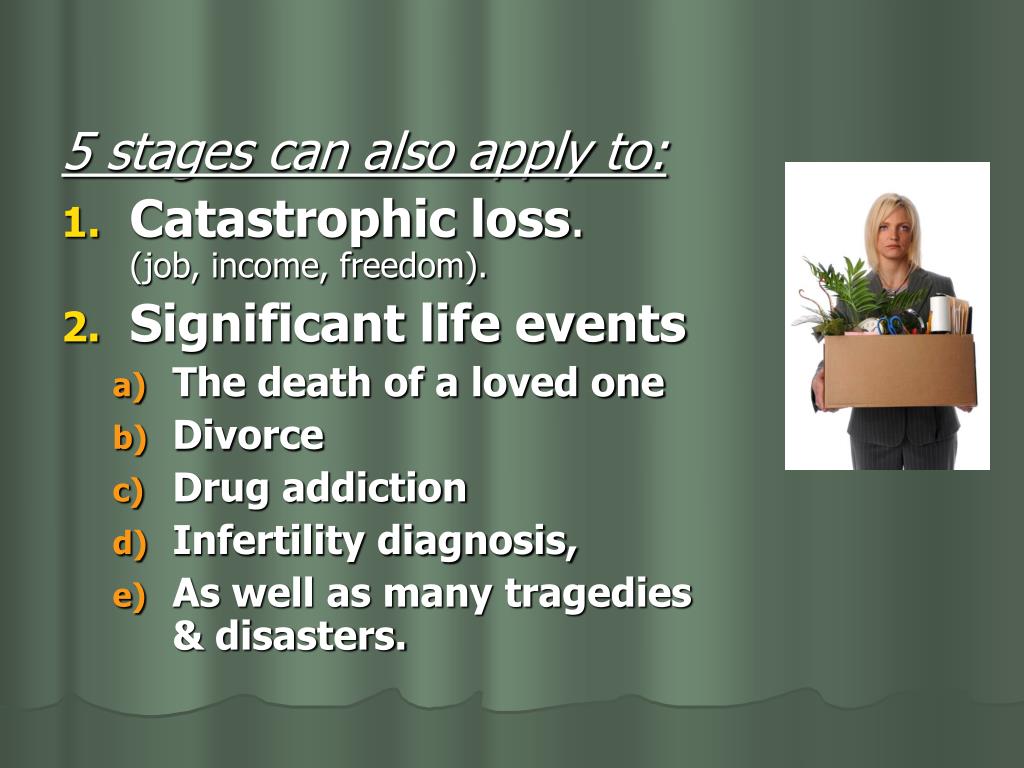 5 stages can also apply to:

1. Catastrophic loss. (job, income, freedom).
2. Significant life events
   a) The death of a loved one
   b) Divorce
   c) Drug addiction
   d) Infertility diagnosis,
   e) As well as many tragedies & disasters.